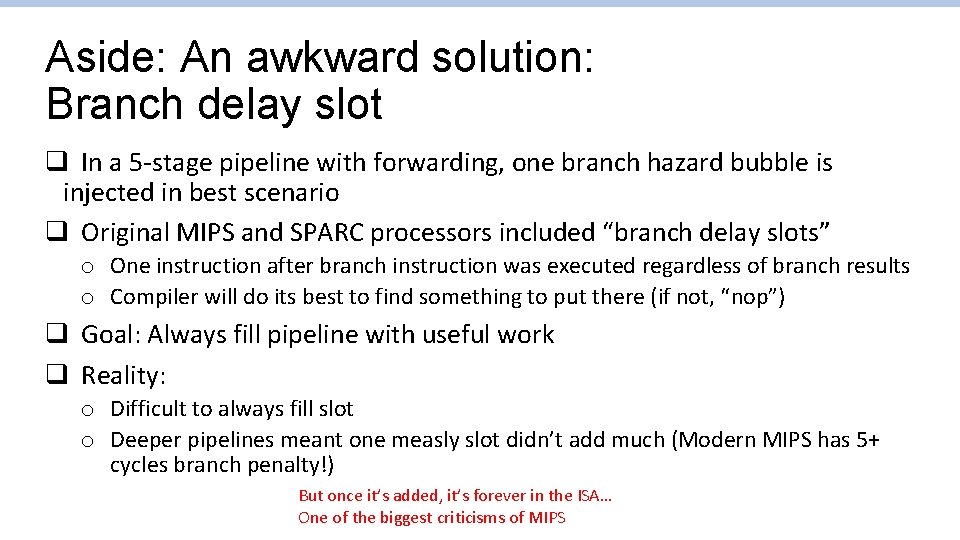 Aside: An awkward solution:
Branch delay slot

❑ In a 5-stage pipeline with forwarding, one branch hazard bubble is injected in best scenario
❑ Original MIPS and SPARC processors included “branch delay slots”
o One instruction after branch instruction was executed regardless of branch results
o Compiler will do its best to find something to put there (if not, “nop”)
❑ Goal: Always fill pipeline with useful work
❑ Reality:
o Difficult to always fill slot
o Deeper pipelines meant one measly slot didn’t add much (Modern MIPS has 5+ cycles branch penalty!)

But once it’s added, it’s forever in the ISA…
One of the biggest criticisms of MIPS